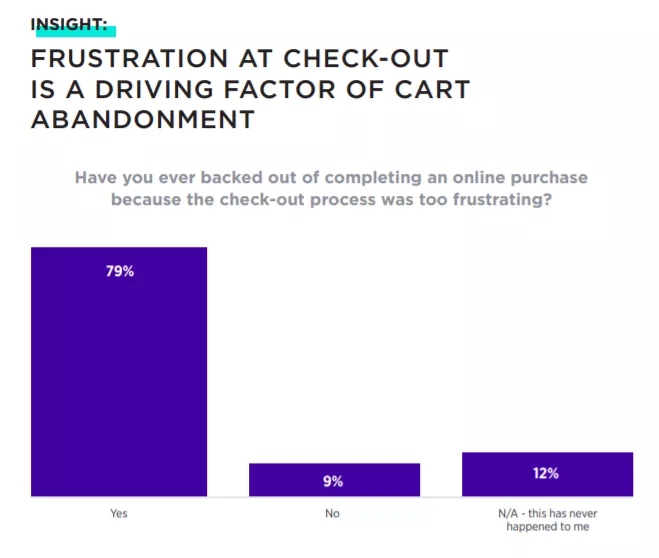 INSIGHT:

FRUSTRATION AT CHECK-OUT IS A DRIVING FACTOR OF CART ABANDONMENT

Have you ever backed out of completing an online purchase because the check-out process was too frustrating?

79%

9%

12%

Yes

No

N/A - this has never happened to me